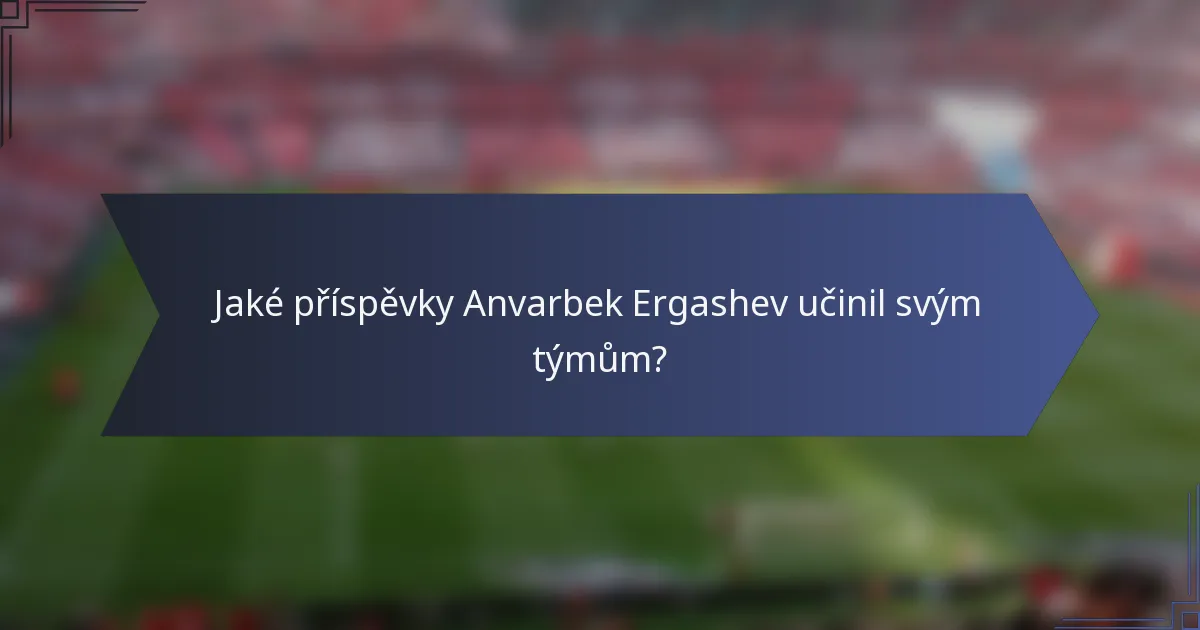 Jaké příspěvky Anvarbek Ergashev učinil svým týmům?